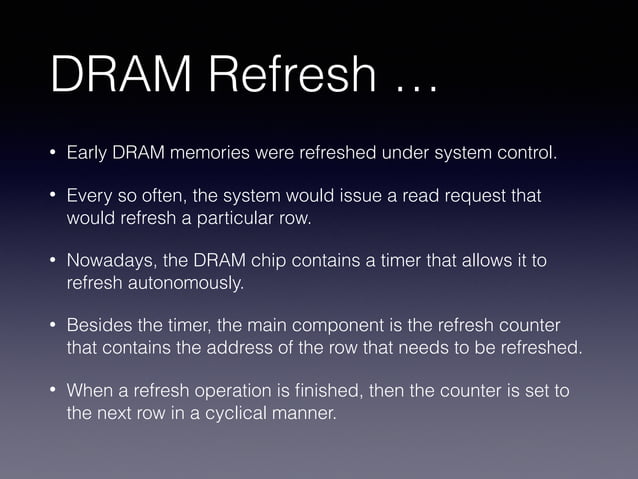 DRAM Refresh …

• Early DRAM memories were refreshed under system control.

• Every so often, the system would issue a read request that would refresh a particular row.

• Nowadays, the DRAM chip contains a timer that allows it to refresh autonomously.

• Besides the timer, the main component is the refresh counter that contains the address of the row that needs to be refreshed.

• When a refresh operation is finished, then the counter is set to the next row in a cyclical manner.